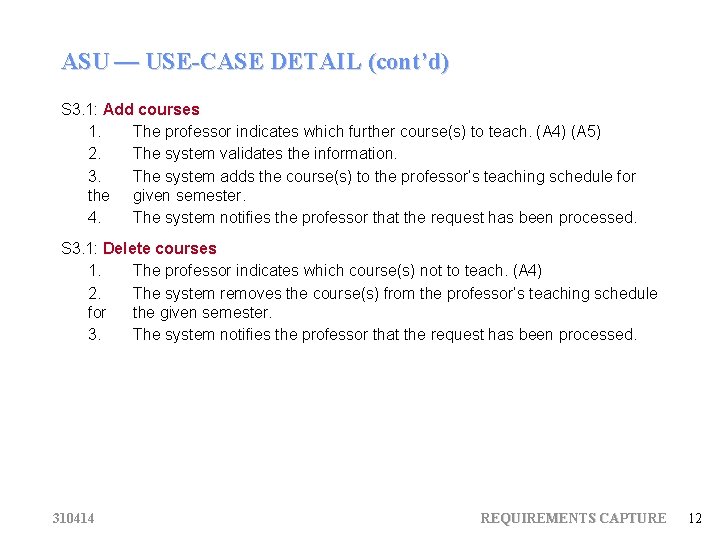 ASU — USE-CASE DETAIL (cont'd)

S3.1: Add courses
1. The professor indicates which further course(s) to teach. (A4) (A5)
2. The system validates the information.
3. The system adds the course(s) to the professor's teaching schedule for the given semester.
4. The system notifies the professor that the request has been processed.

S3.1: Delete courses
1. The professor indicates which course(s) not to teach. (A4)
2. The system removes the course(s) from the professor's teaching schedule for the given semester.
3. The system notifies the professor that the request has been processed.

310414 REQUIREMENTS CAPTURE 12